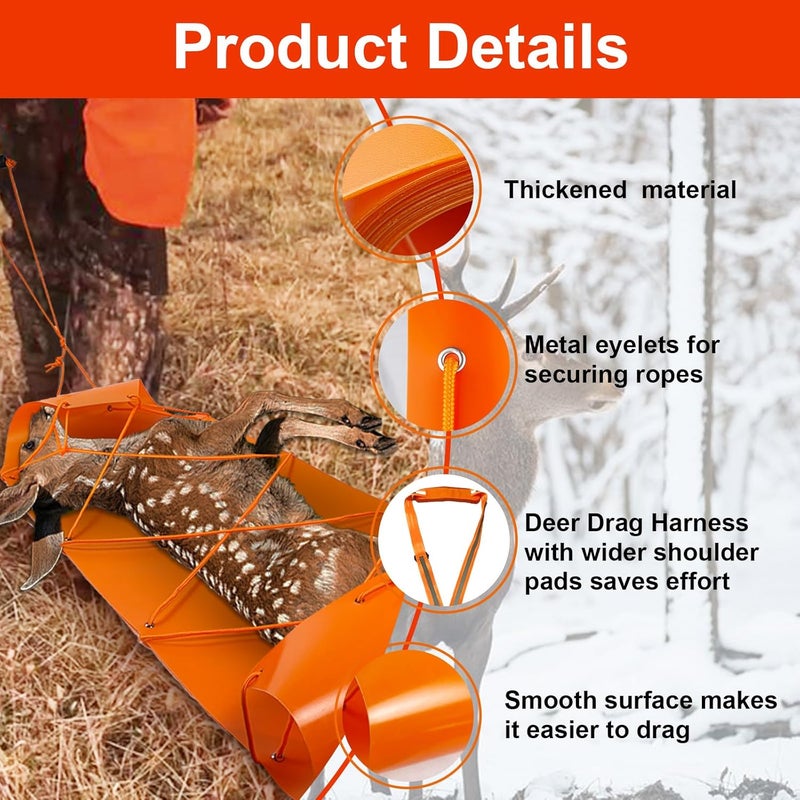 Product Details

Thickened material

Metal eyelets for securing ropes

Deer Drag Harness with wider shoulder pads saves effort

Smooth surface makes it easier to drag